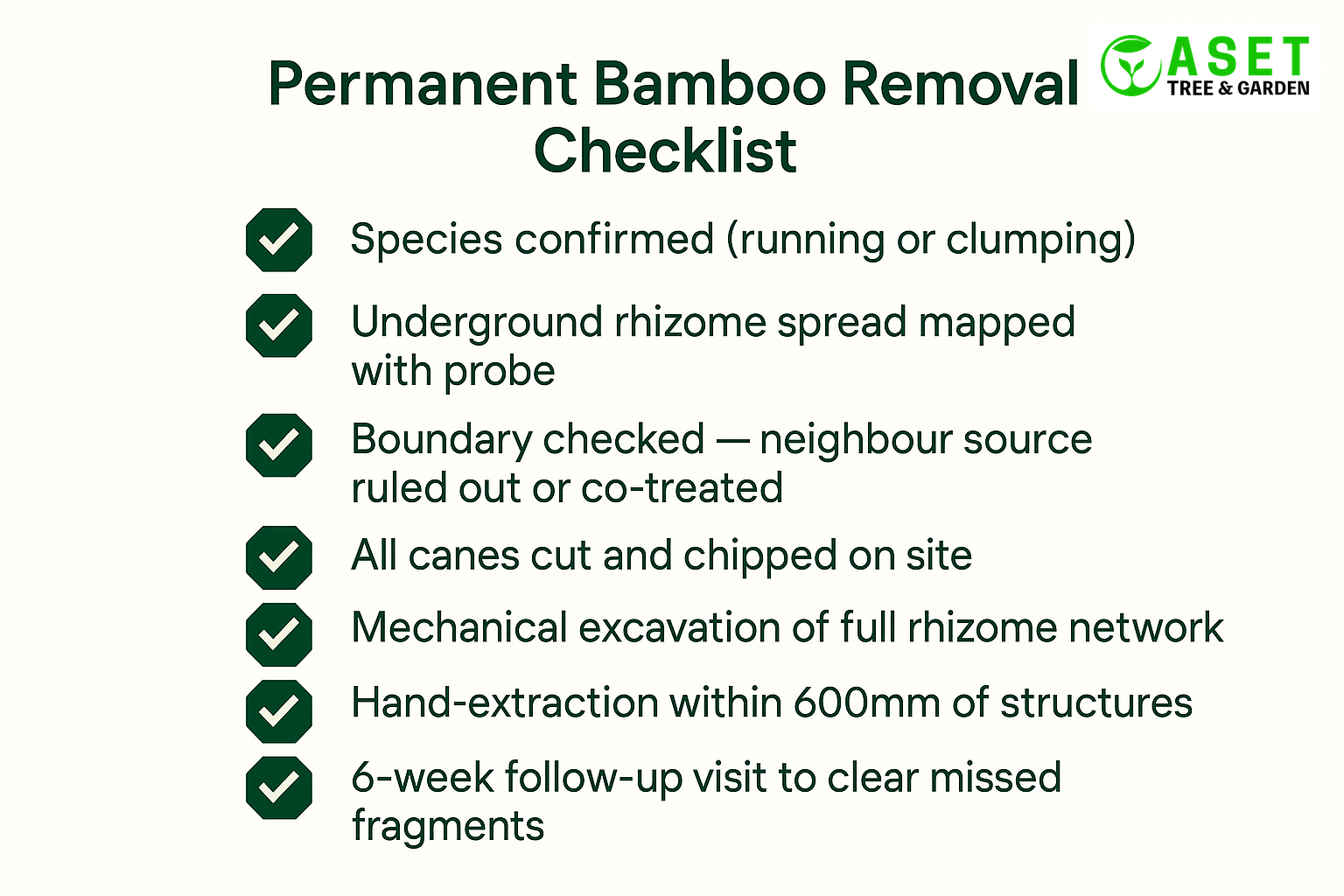 Permanent Bamboo Removal Checklist

ASET
TREE & GARDEN

Species confirmed (running or clumping)

Underground rhizome spread mapped with probe

Boundary checked — neighbour source ruled out or co-treated

All canes cut and chipped on site

Mechanical excavation of full rhizome network

Hand-extraction within 600mm of structures

6-week follow-up visit to clear missed fragments